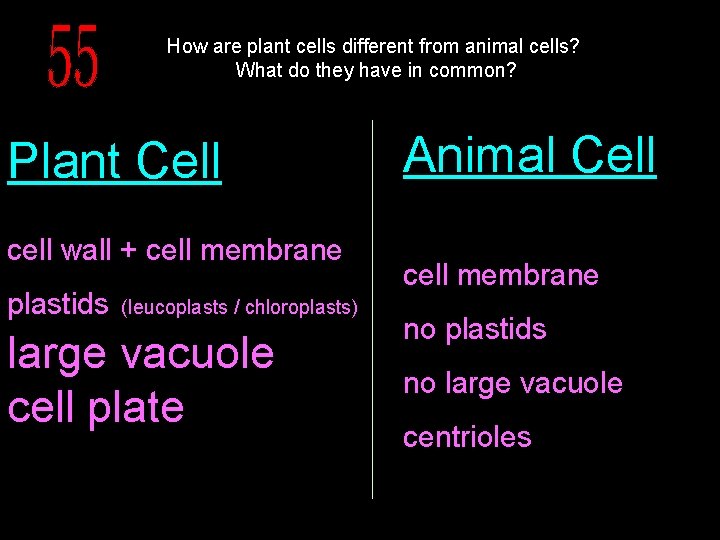 55

How are plant cells different from animal cells?
What do they have in common?

Plant Cell

cell wall + cell membrane

plastids (leucoplasts / chloroplasts)

large vacuole

cell plate

Animal Cell

cell membrane

no plastids

no large vacuole

centrioles